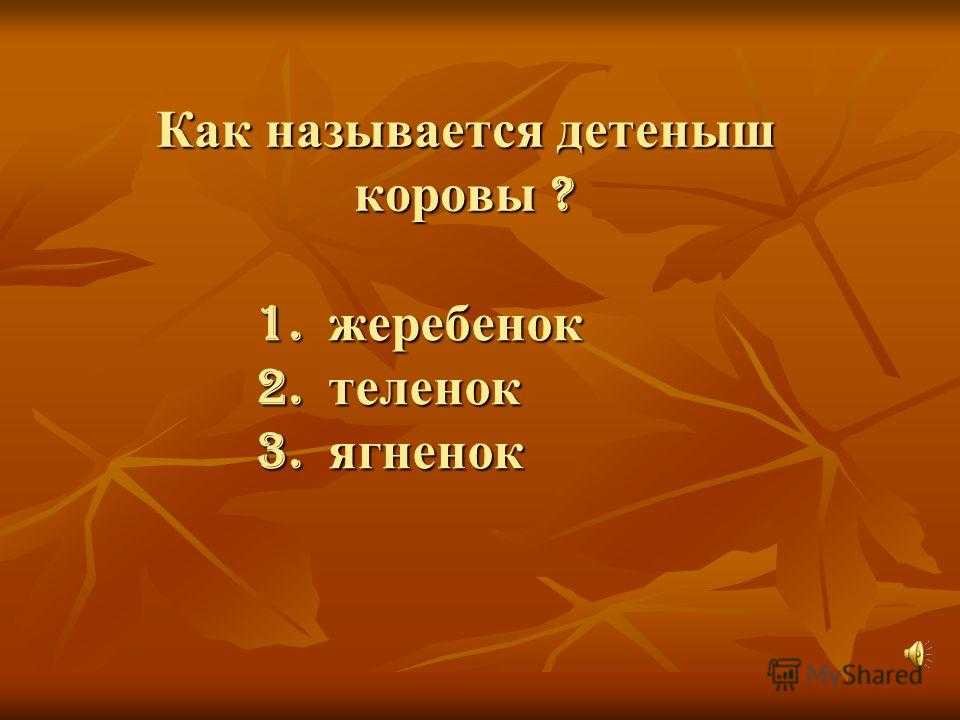 Как называется детеныш коровы ?

1. жеребенок
2. теленок
3. ягненок

MyShared